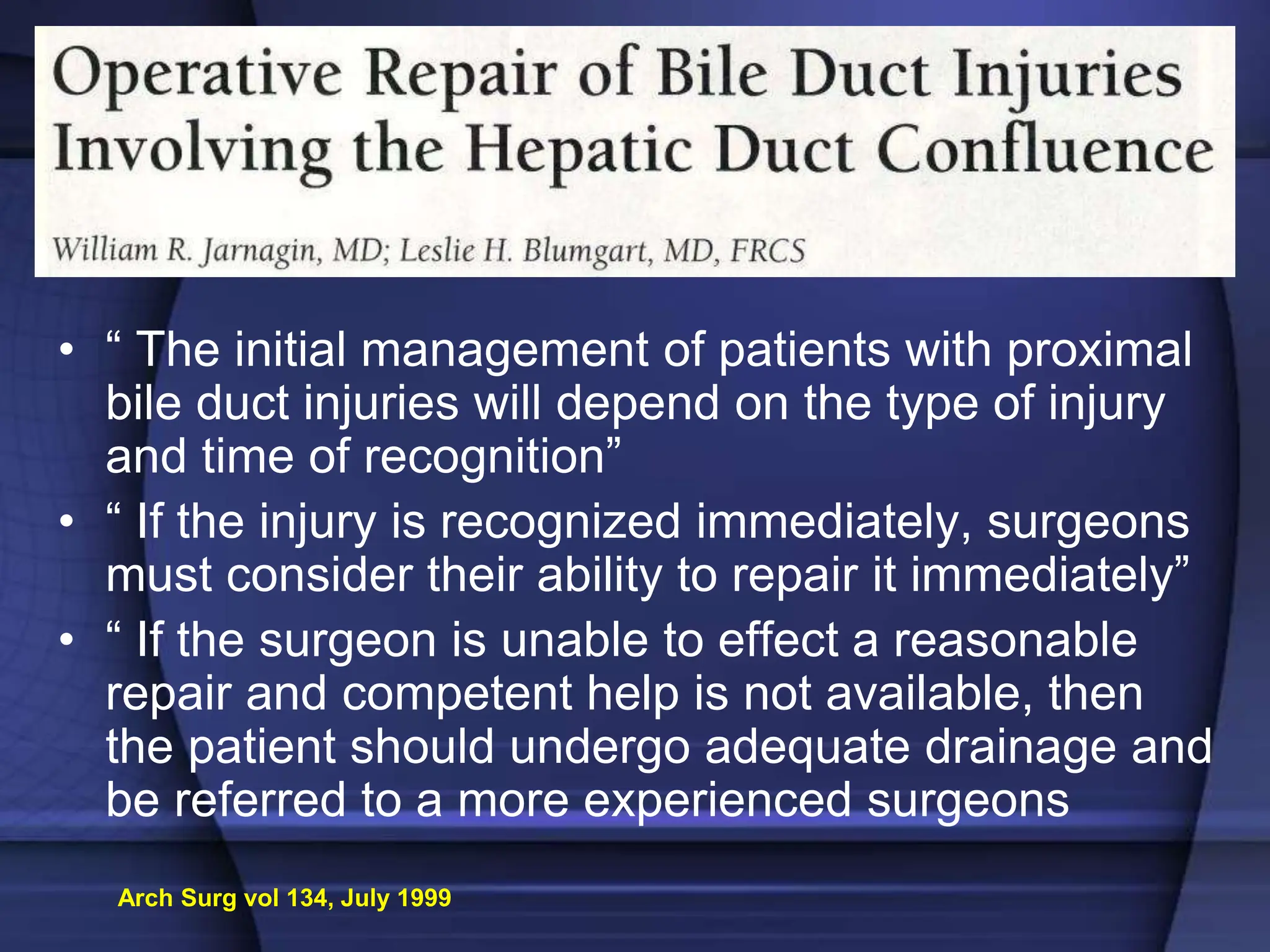 Operative Repair of Bile Duct Injuries Involving the Hepatic Duct Confluence

William R. Jarnagin, MD; Leslie H. Blumgart, MD, FRCS

• “ The initial management of patients with proximal bile duct injuries will depend on the type of injury and time of recognition”
• “ If the injury is recognized immediately, surgeons must consider their ability to repair it immediately”
• “ If the surgeon is unable to effect a reasonable repair and competent help is not available, then the patient should undergo adequate drainage and be referred to a more experienced surgeons

Arch Surg vol 134, July 1999